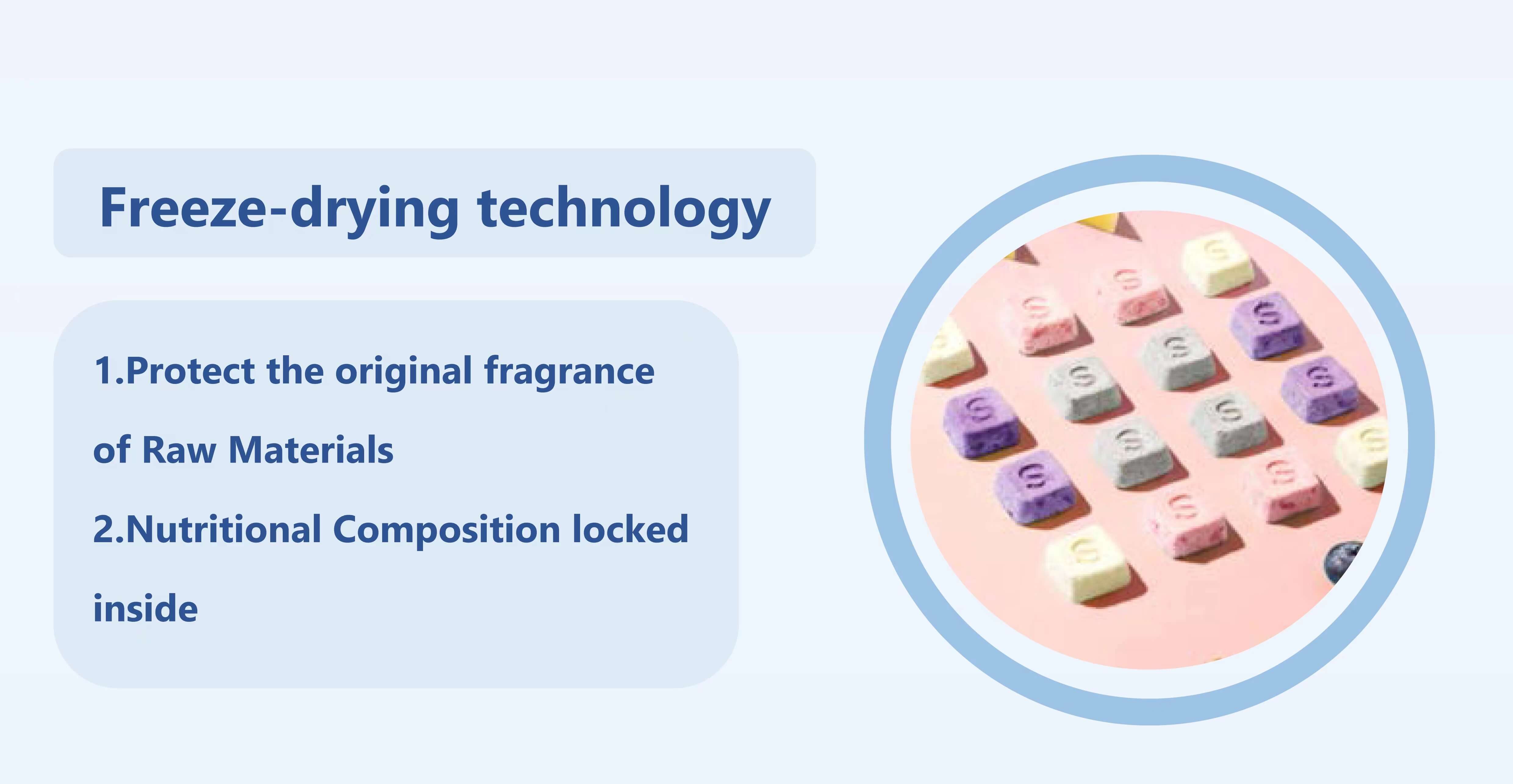 Freeze-drying technology

1.Protect the original fragrance of Raw Materials

2.Nutritional Composition locked inside